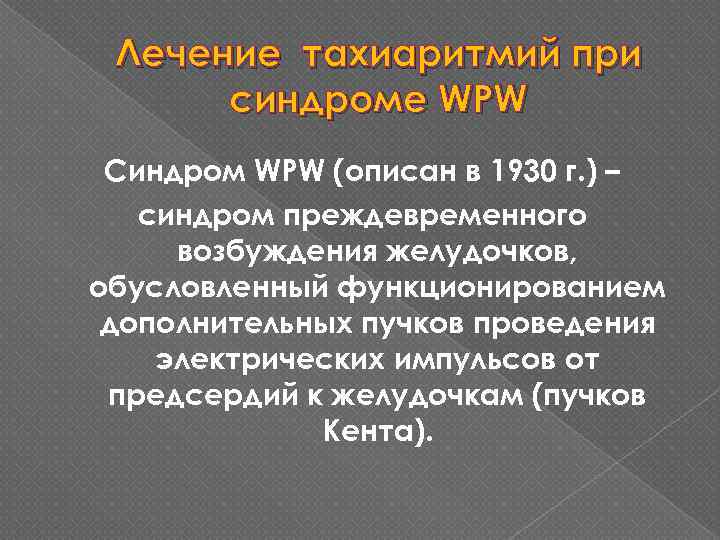 Лечение тахиаритмий при синдроме WPW

Синдром WPW (описан в 1930 г.) – синдром преждевременного возбуждения желудочков, обусловленный функционированием дополнительных пучков проведения электрических импульсов от предсердий к желудочкам (пучков Кента).